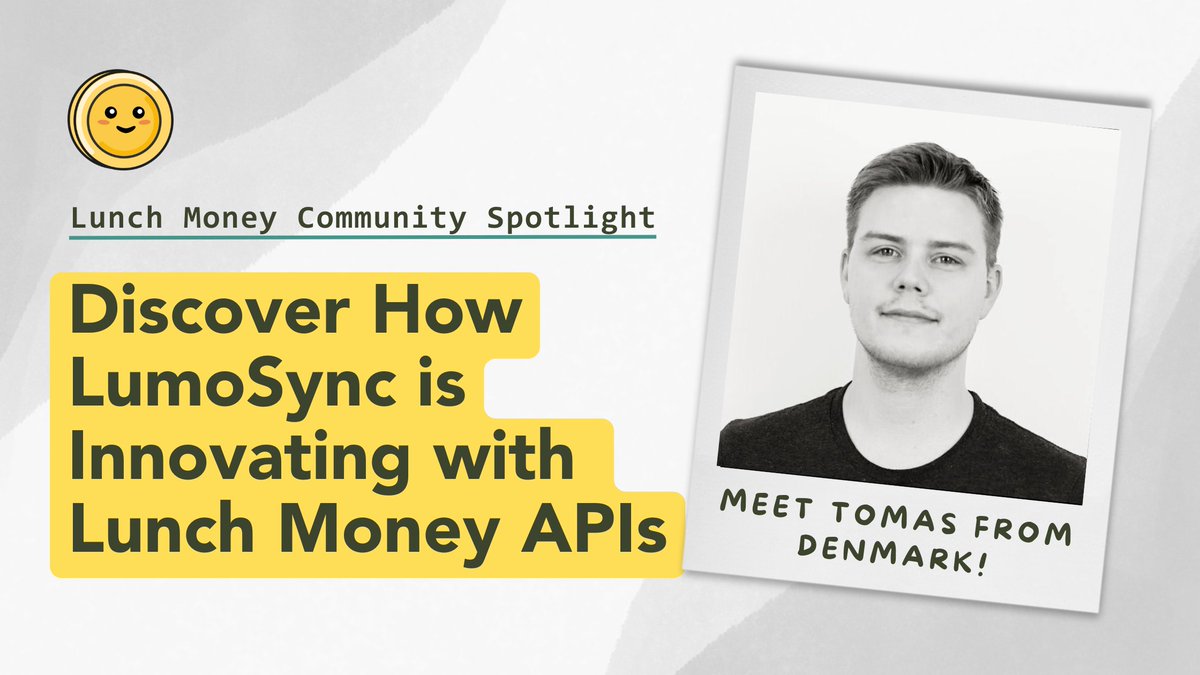 Lunch Money Community Spotlight

Discover How LumoSync is Innovating with Lunch Money APIs

MEET TOMAS FROM DENMARK!